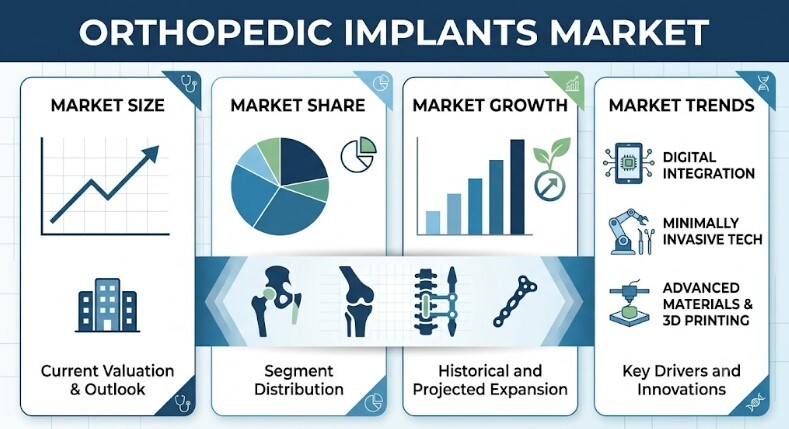 ORTHOPEDIC IMPLANTS MARKET

MARKET SIZE

Current Valuation & Outlook

MARKET SHARE

Segment Distribution

MARKET GROWTH

Historical and Projected Expansion

MARKET TRENDS

DIGITAL INTEGRATION

MINIMALLY INVASIVE TECH

ADVANCED MATERIALS & 3D PRINTING

Key Drivers and Innovations